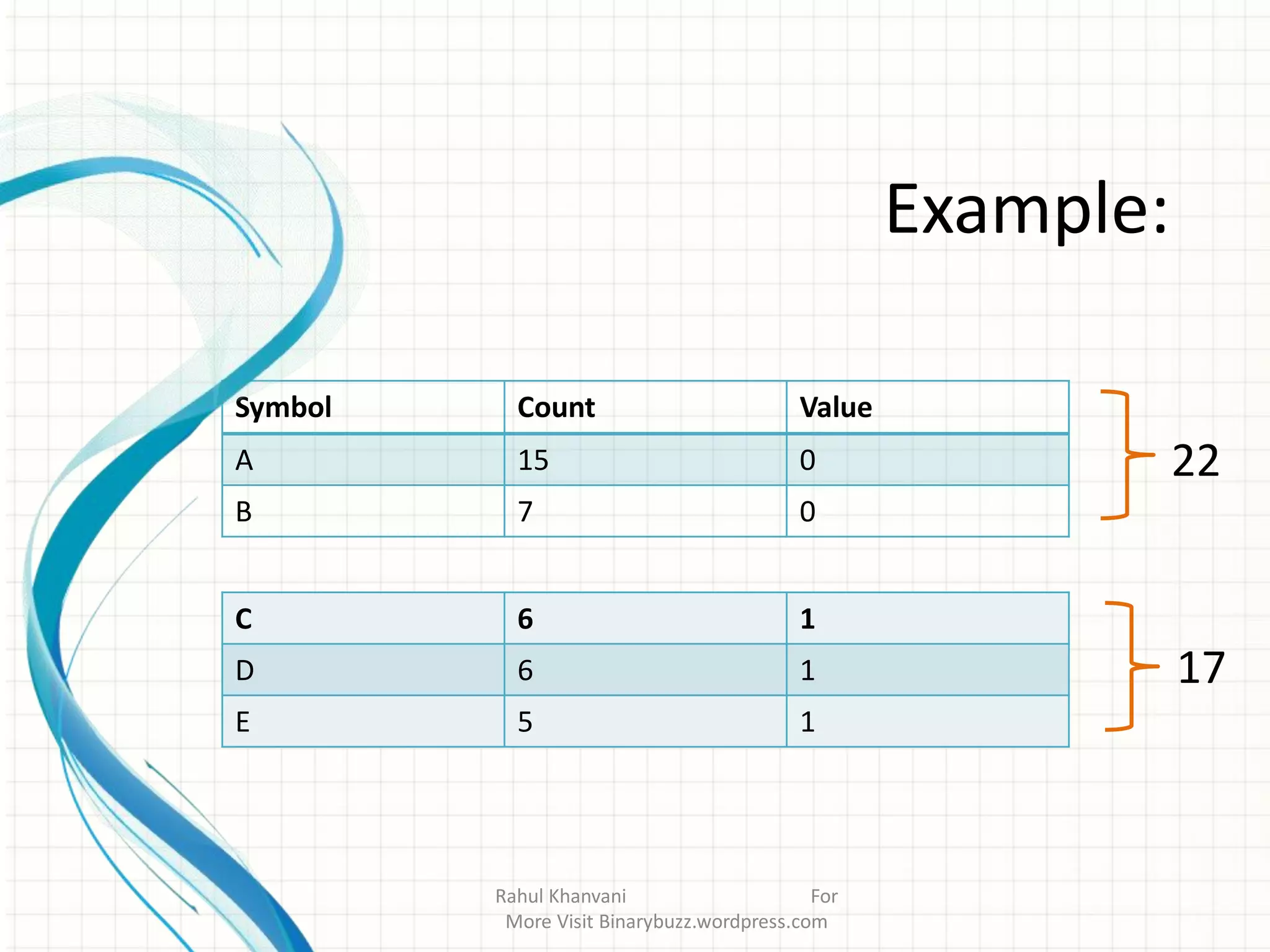 Example:

| Symbol | Count | Value |
|---|---|---|
| A | 15 | 0 |
| B | 7 | 0 |

22

| C | 6 | 1 |
|---|---|---|
| D | 6 | 1 |
| E | 5 | 1 |

17

Rahul Khanvani For More Visit Binarybuzz.wordpress.com